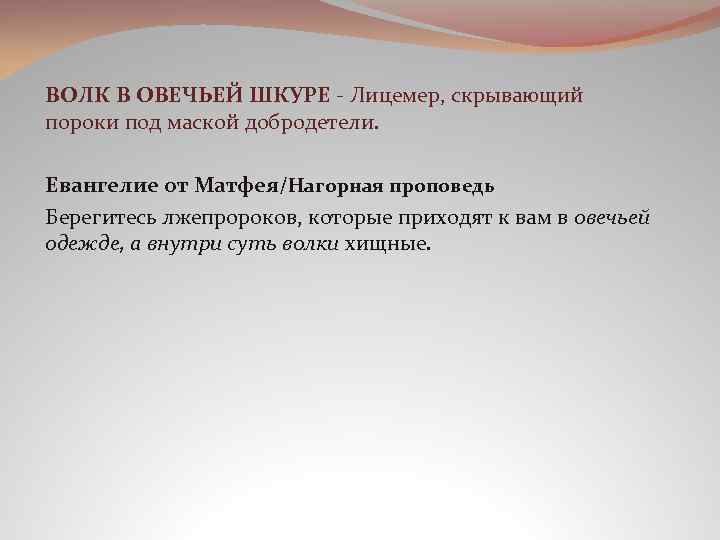 ВОЛК В ОВЕЧЬЕЙ ШКУРЕ - Лицемер, скрывающий пороки под маской добродетели.

Евангелие от Матфея/Нагорная проповедь

Берегитесь лжепророков, которые приходят к вам в овечьей одежде, а внутри суть волки хищные.